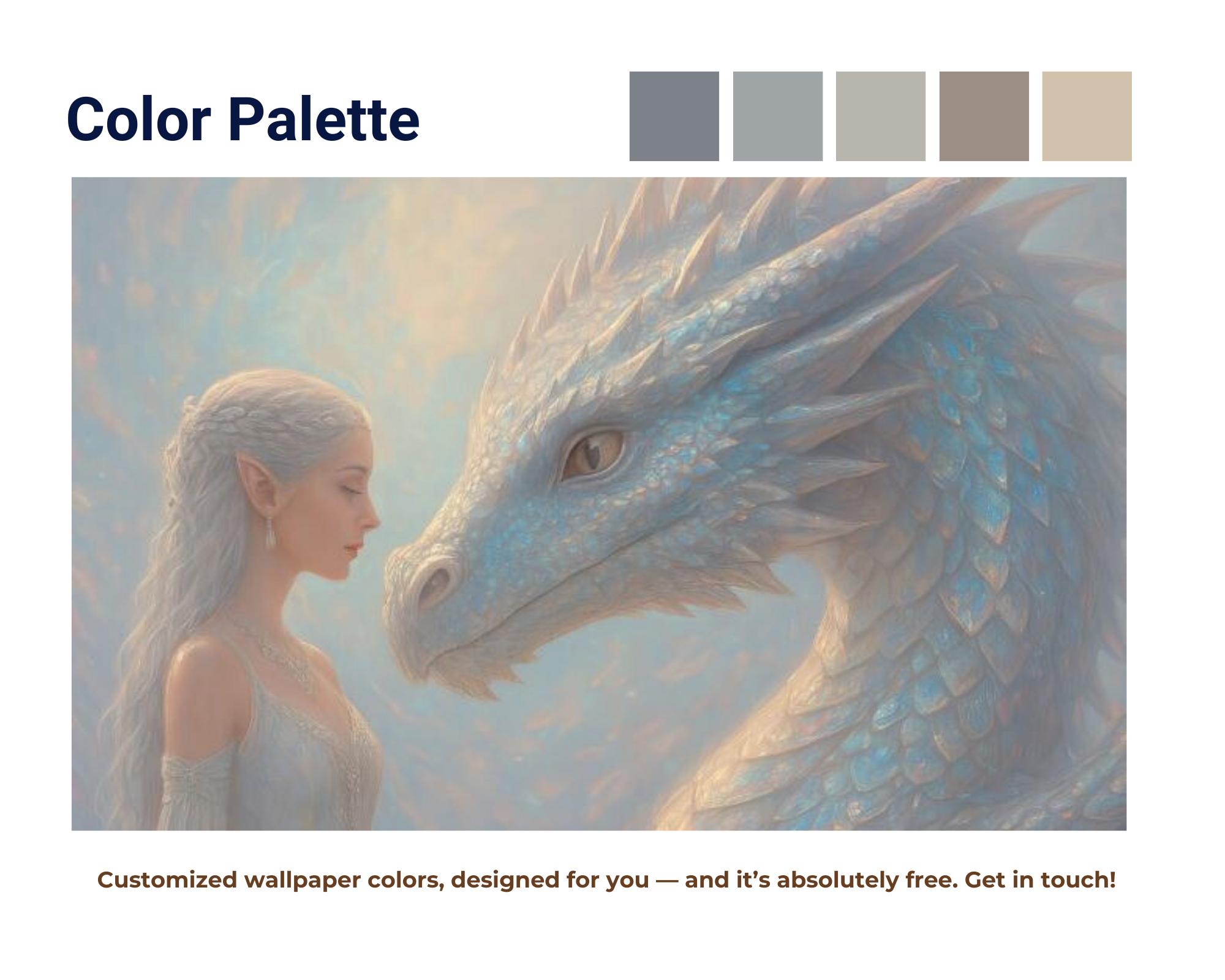 Color Palette

Customized wallpaper colors, designed for you — and it’s absolutely free. Get in touch!